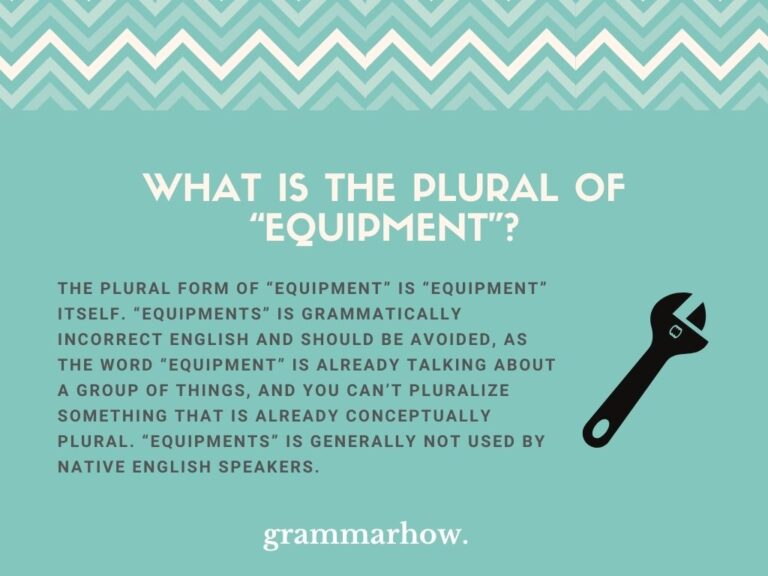 WHAT IS THE PLURAL OF "EQUIPMENT"?

THE PLURAL FORM OF "EQUIPMENT" IS "EQUIPMENT" ITSELF. "EQUIPMENTS" IS GRAMMATICALLY INCORRECT ENGLISH AND SHOULD BE AVOIDED, AS THE WORD "EQUIPMENT" IS ALREADY TALKING ABOUT A GROUP OF THINGS, AND YOU CAN'T PLURALIZE SOMETHING THAT IS ALREADY CONCEPTUALLY PLURAL. "EQUIPMENTS" IS GENERALLY NOT USED BY NATIVE ENGLISH SPEAKERS.

grammarhow.